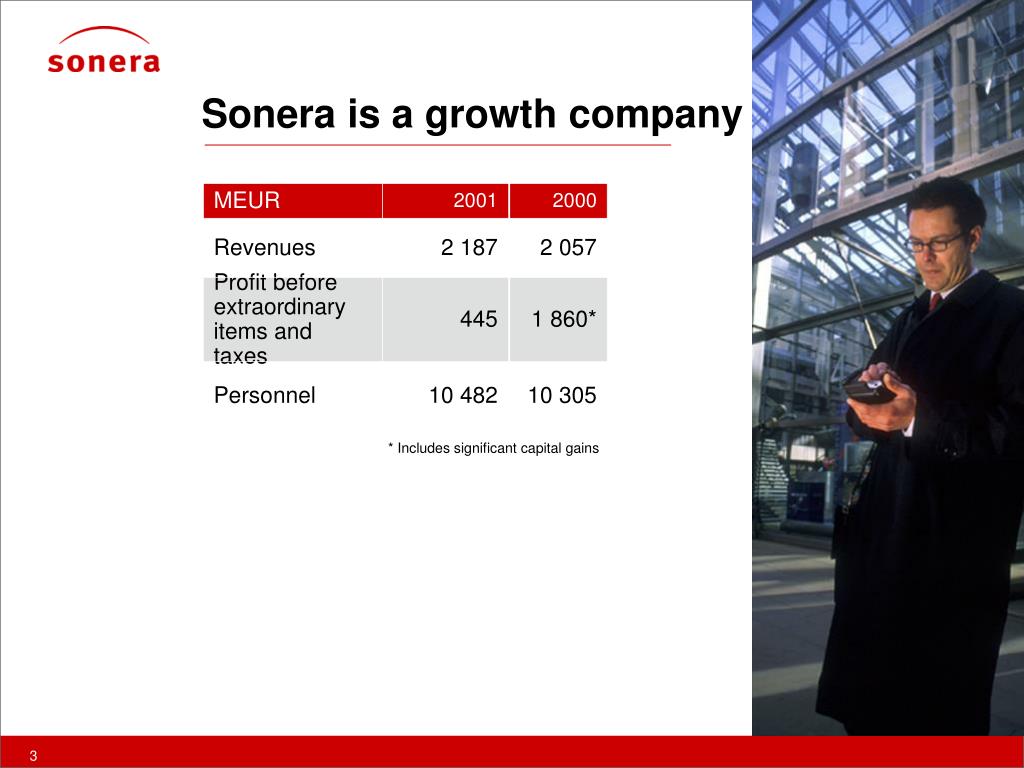 sonera

Sonera is a growth company

| MEUR | 2001 | 2000 |
|---|---|---|
| Revenues | 2 187 | 2 057 |
| Profit before extraordinary items and taxes | 445 | 1 860* |
| Personnel | 10 482 | 10 305 |

* Includes significant capital gains

3